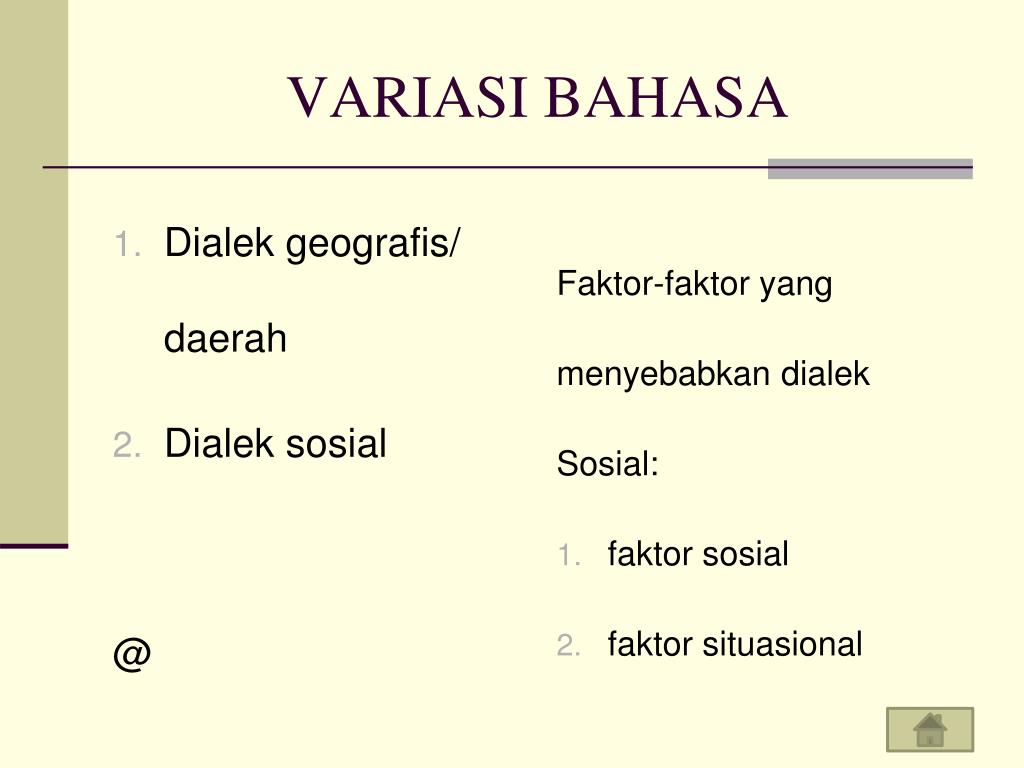 VARIASI BAHASA

1. Dialek geografis/ daerah
2. Dialek sosial

@

Faktor-faktor yang menyebabkan dialek Sosial:

1. faktor sosial
2. faktor situasional